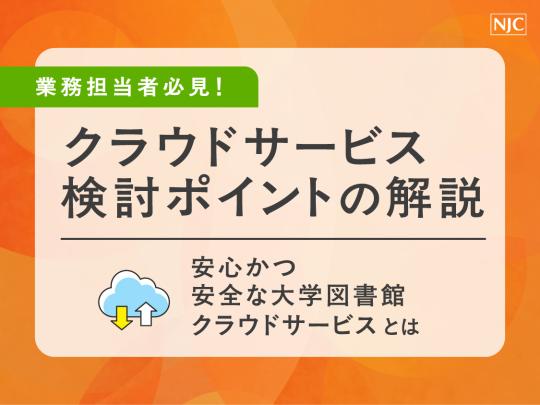 NJC

業務担当者必見!

クラウドサービス
検討ポイントの解説

安心かつ
安全な大学図書館
クラウドサービスとは